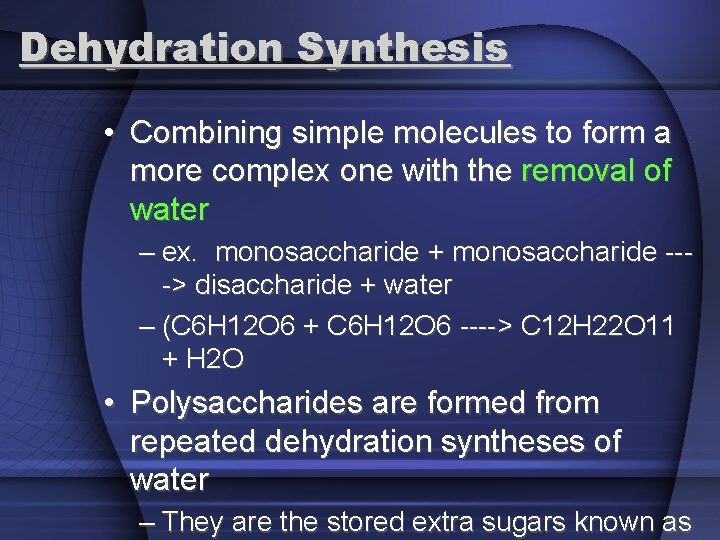 Dehydration Synthesis

• Combining simple molecules to form a more complex one with the removal of water

– ex. monosaccharide + monosaccharide ----> disaccharide + water

– (C6H12O6 + C6H12O6 ----> C12H22O11 + H2O

• Polysaccharides are formed from repeated dehydration syntheses of water

– They are the stored extra sugars known as